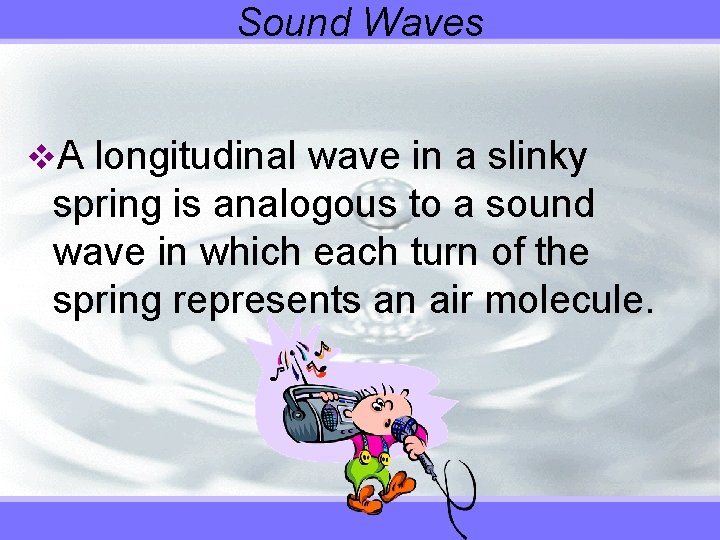 Sound Waves

❖A longitudinal wave in a slinky spring is analogous to a sound wave in which each turn of the spring represents an air molecule.